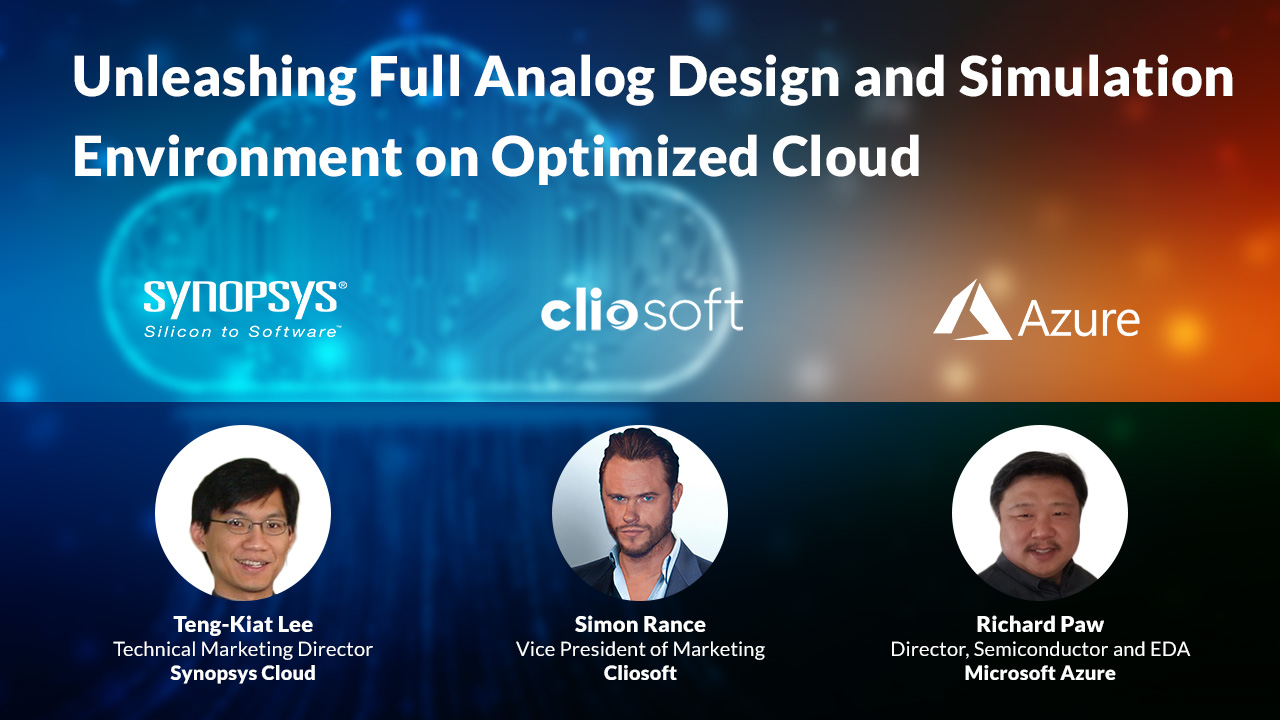 Unleashing Full Analog Design and Simulation Environment on Optimized Cloud

SYNOPSYS®
Silicon to Software™

cliosoft

Azure

Teng-Kiat Lee
Technical Marketing Director
Synopsys Cloud

Simon Rance
Vice President of Marketing
Cliosoft

Richard Paw
Director, Semiconductor and EDA
Microsoft Azure